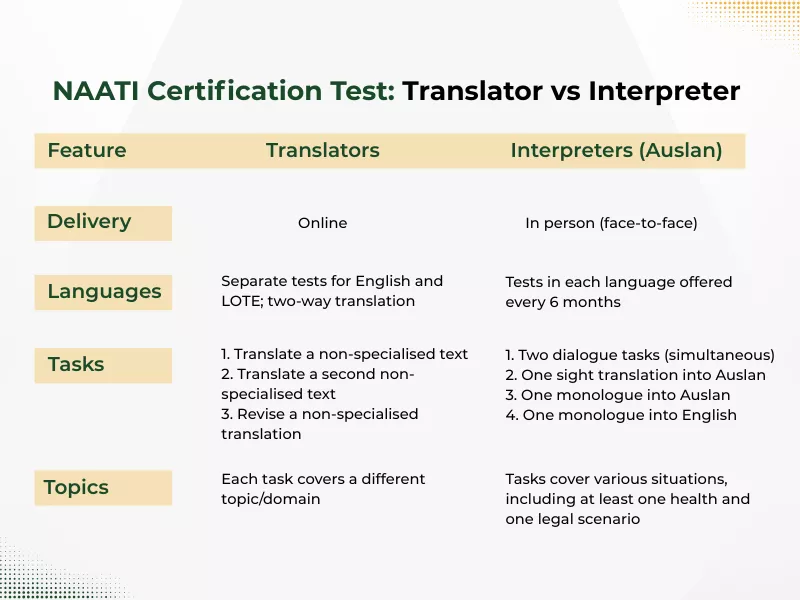 NAATI Certification Test: Translator vs Interpreter

| Feature | Translators | Interpreters (Auslan) |
|---|---|---|
| Delivery | Online | In person (face-to-face) |
| Languages | Separate tests for English and LOTE; two-way translation | Tests in each language offered every 6 months |
| Tasks | 1. Translate a non-specialised text 2. Translate a second non-specialised text 3. Revise a non-specialised translation | 1. Two dialogue tasks (simultaneous) 2. One sight translation into Auslan 3. One monologue into Auslan 4. One monologue into English |
| Topics | Each task covers a different topic/domain | Tasks cover various situations, including at least one health and one legal scenario |